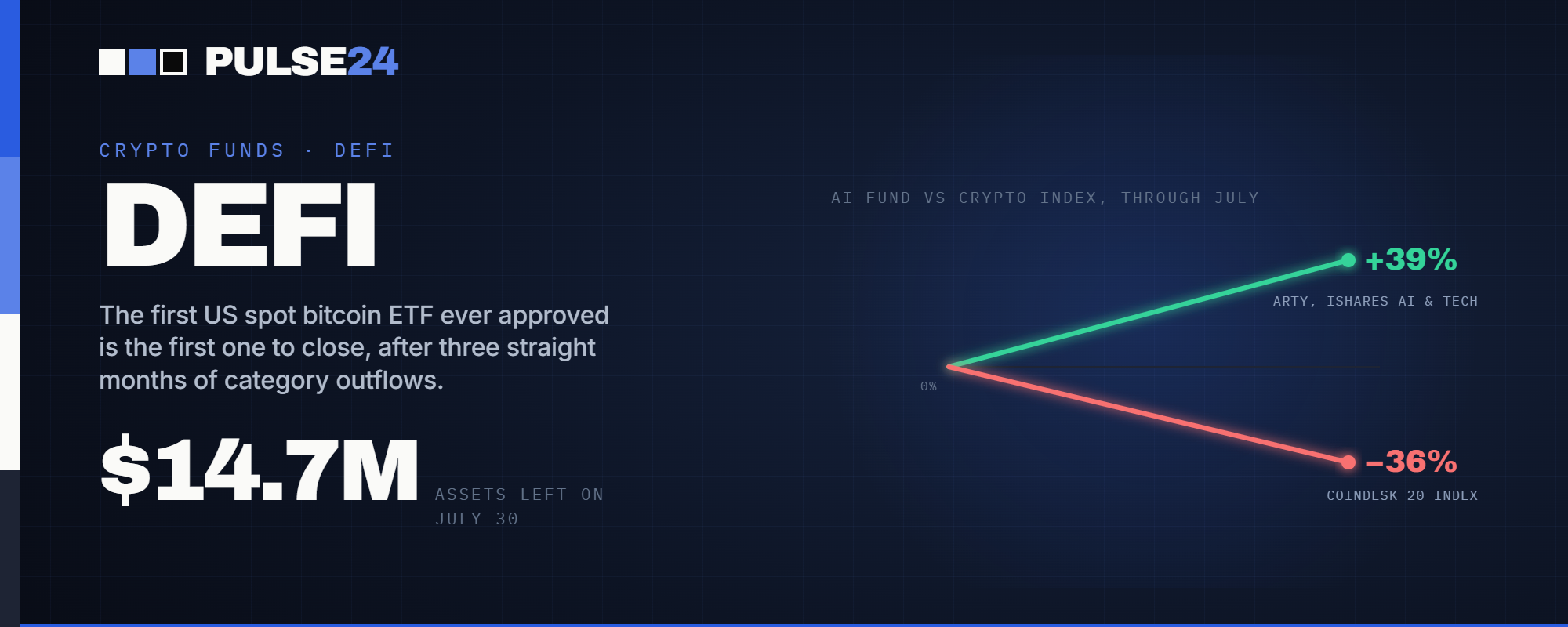 PULSE24

CRYPTO FUNDS · DEFI

DEFI

The first US spot bitcoin ETF ever approved is the first one to close, after three straight months of category outflows.

$14.7M

ASSETS LEFT ON JULY 30

AI FUND VS CRYPTO INDEX, THROUGH JULY

+39%

ARTY, ISHARES AI & TECH

0%

−36%

COINDESK 20 INDEX